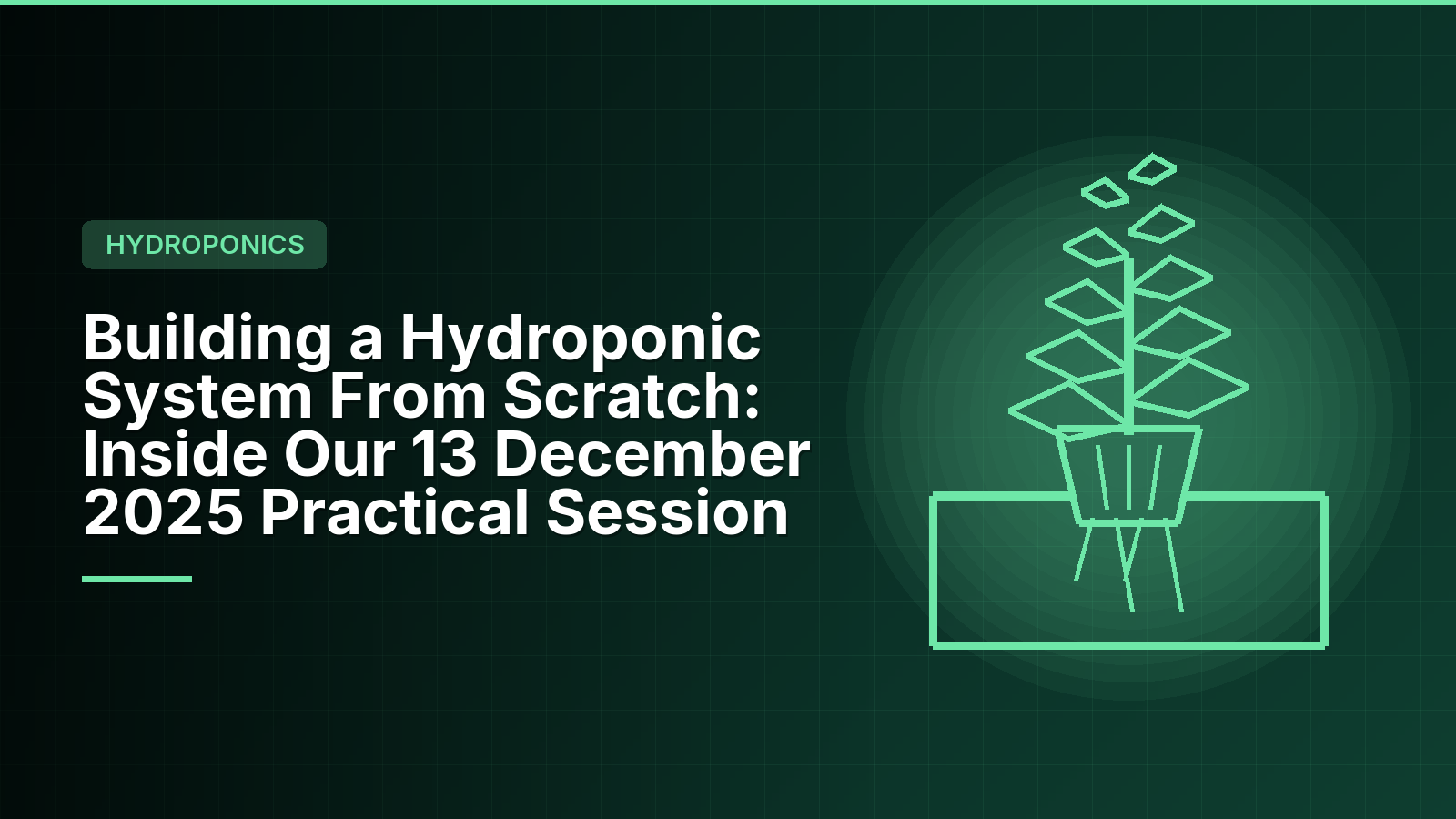 HYDROPONICS

Building a Hydroponic System From Scratch: Inside Our 13 December 2025 Practical Session